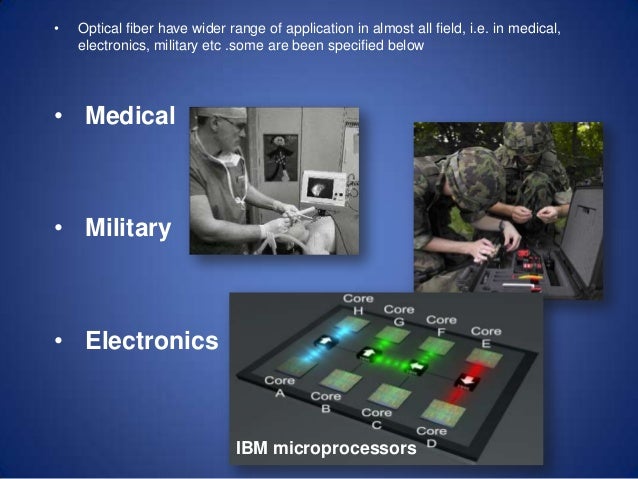 • Optical fiber have wider range of application in almost all field, i.e. in medical, electronics, military etc .some are been specified below

• Medical

• Military

• Electronics

Core H
Core G
Core F
Core E
Core A
Core B
Core C
Core D

IBM microprocessors